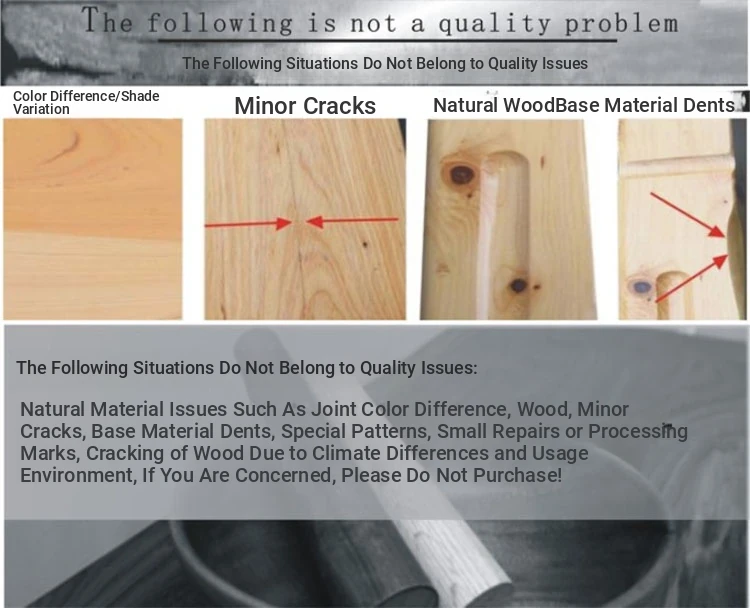 The following is not a quality problem

The Following Situations Do Not Belong to Quality Issues

Color Difference/Shade Variation

Minor Cracks

Natural WoodBase Material Dents

The Following Situations Do Not Belong to Quality Issues:

Natural Material Issues Such As Joint Color Difference, Wood, Minor Cracks, Base Material Dents, Special Patterns, Small Repairs or Processing Marks, Cracking of Wood Due to Climate Differences and Usage Environment, If You Are Concerned, Please Do Not Purchase!